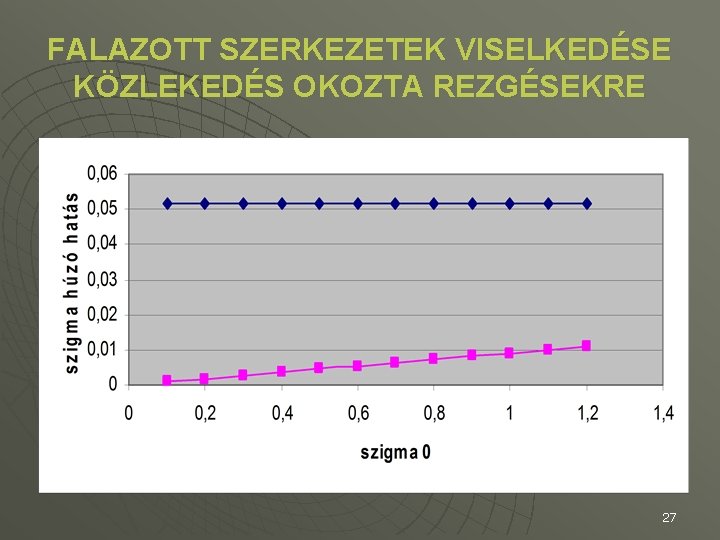 FALAZOTT SZERKEZETEK VISELKEDÉSE KÖZLEKEDÉS OKOZTA REZGÉSEKRE

szigma húzó hatás

0,06
0,05
0,04
0,03
0,02
0,01
0

0
0,2
0,4
0,6
0,8
1
1,2
1,4

szigma 0

27